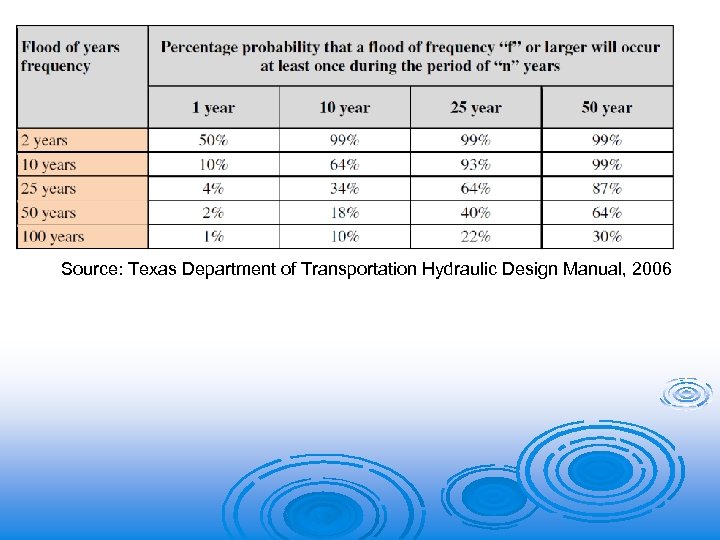 | Flood of years frequency | Percentage probability that a flood of frequency "f" or larger will occur at least once during the period of "n" years | | | |
|---|---|---|---|---|
| | 1 year | 10 year | 25 year | 50 year |
| 2 years | 50% | 99% | 99% | 99% |
| 10 years | 10% | 64% | 93% | 99% |
| 25 years | 4% | 34% | 64% | 87% |
| 50 years | 2% | 18% | 40% | 64% |
| 100 years | 1% | 10% | 22% | 30% |

Source: Texas Department of Transportation Hydraulic Design Manual, 2006